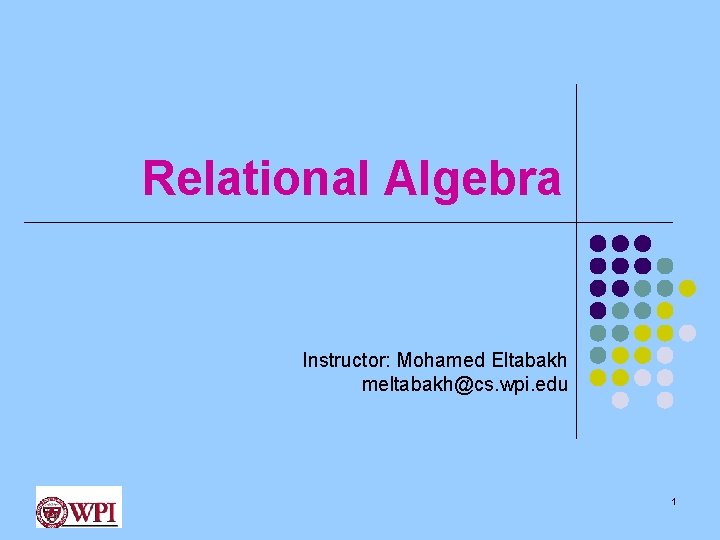 Relational Algebra

Instructor: Mohamed Eltabakh
meltabakh@cs.wpi.edu

WPI

1